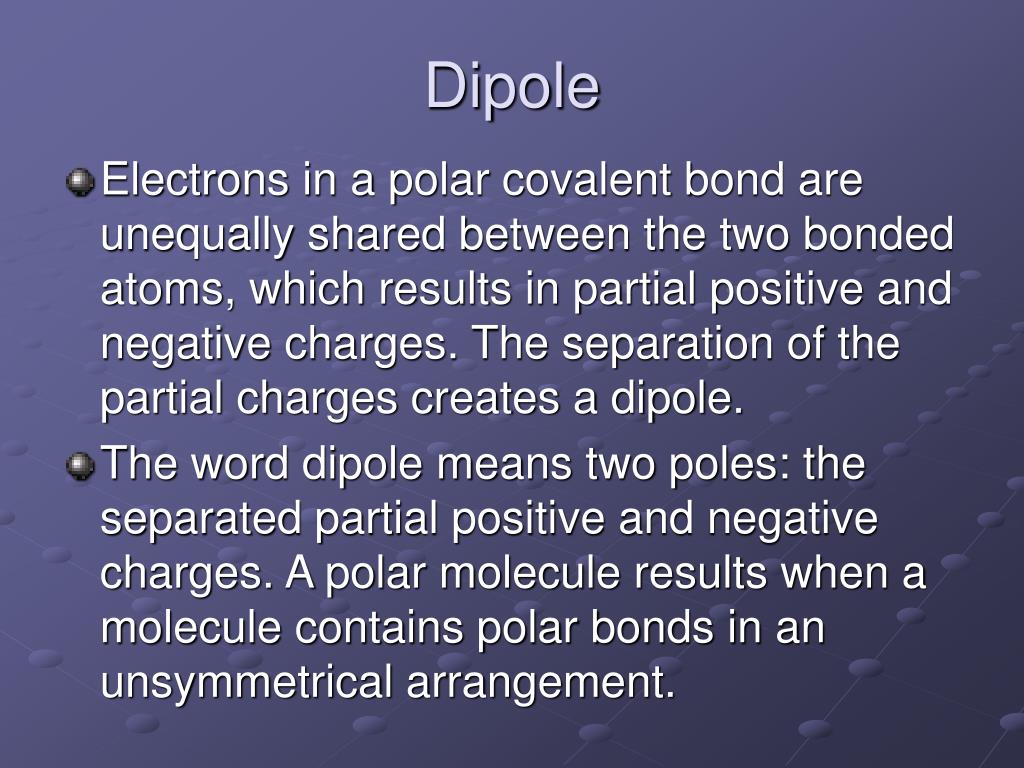 Dipole

Electrons in a polar covalent bond are unequally shared between the two bonded atoms, which results in partial positive and negative charges. The separation of the partial charges creates a dipole.

The word dipole means two poles: the separated partial positive and negative charges. A polar molecule results when a molecule contains polar bonds in an unsymmetrical arrangement.